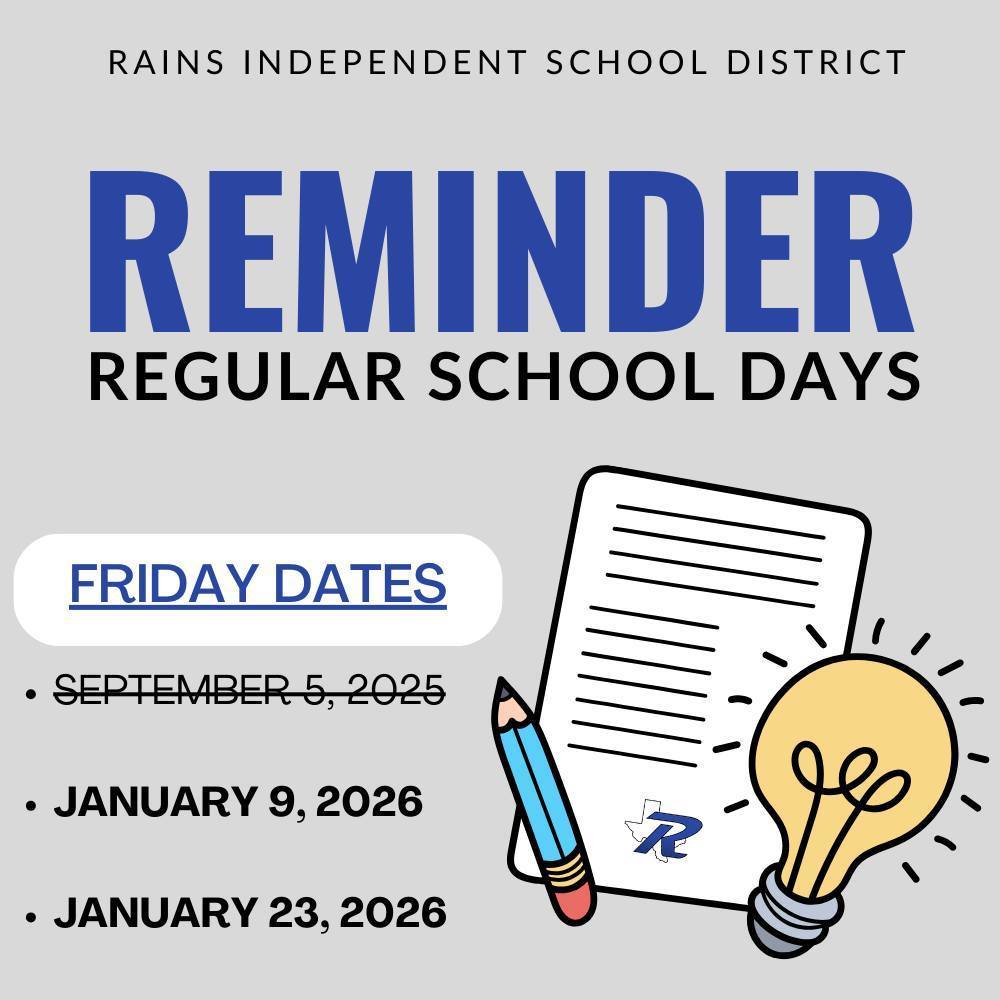 RAINS INDEPENDENT SCHOOL DISTRICT

REMINDER
REGULAR SCHOOL DAYS

FRIDAY DATES

• ~~SEPTEMBER 5, 2025~~

• JANUARY 9, 2026

• JANUARY 23, 2026

R